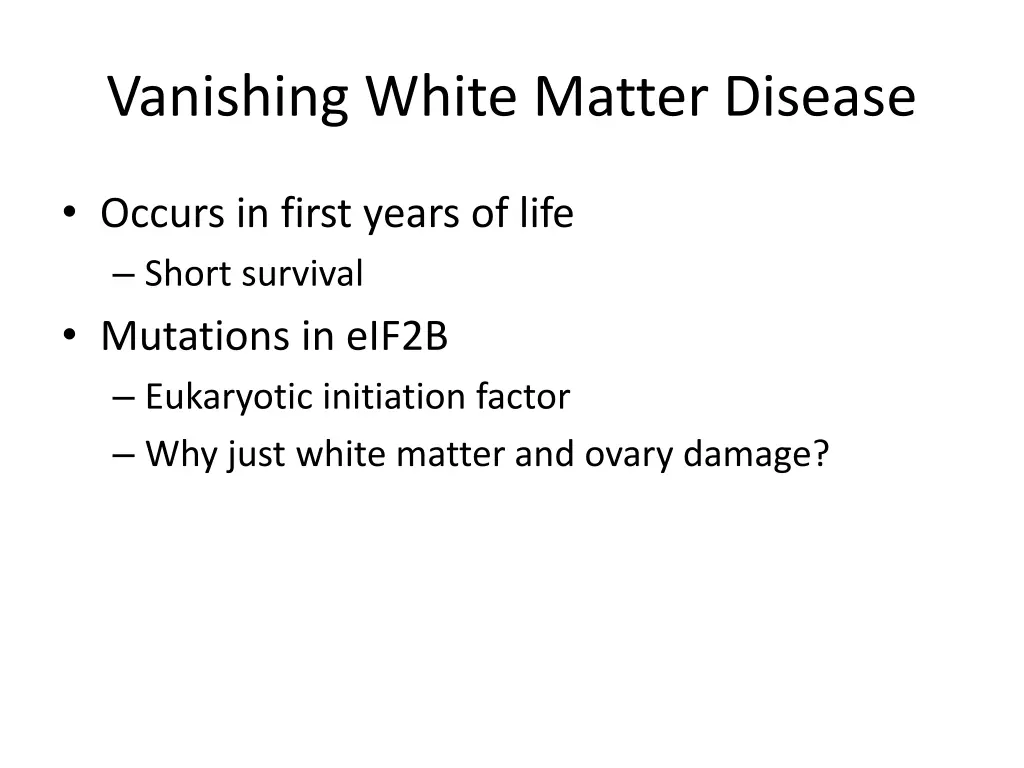 Vanishing White Matter Disease

• Occurs in first years of life
– Short survival
• Mutations in eIF2B
– Eukaryotic initiation factor
– Why just white matter and ovary damage?